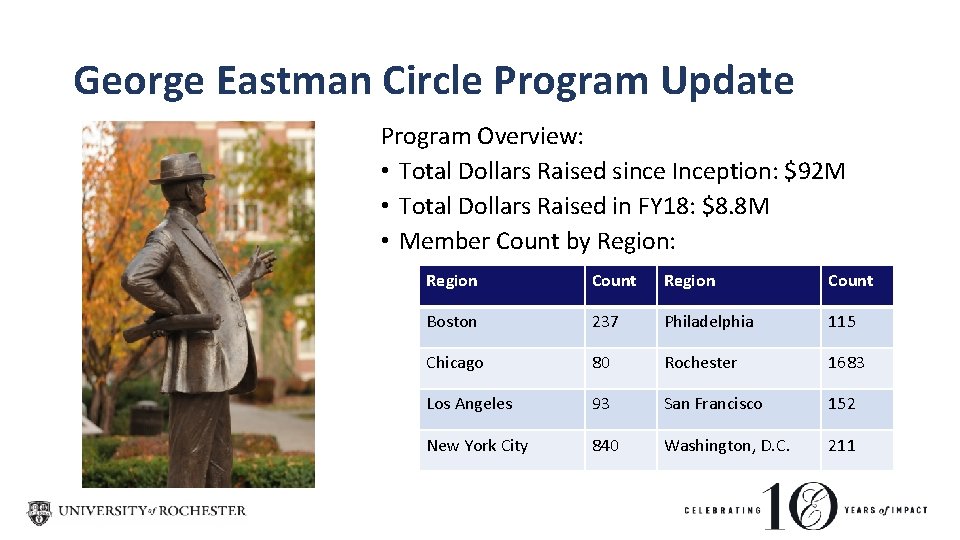 George Eastman Circle Program Update

Program Overview:
• Total Dollars Raised since Inception: $92M
• Total Dollars Raised in FY18: $8.8M
• Member Count by Region:

| Region | Count | Region | Count |
|---|---|---|---|
| Boston | 237 | Philadelphia | 115 |
| Chicago | 80 | Rochester | 1683 |
| Los Angeles | 93 | San Francisco | 152 |
| New York City | 840 | Washington, D.C. | 211 |

UNIVERSITY of ROCHESTER

CELEBRATING 10 YEARS of IMPACT